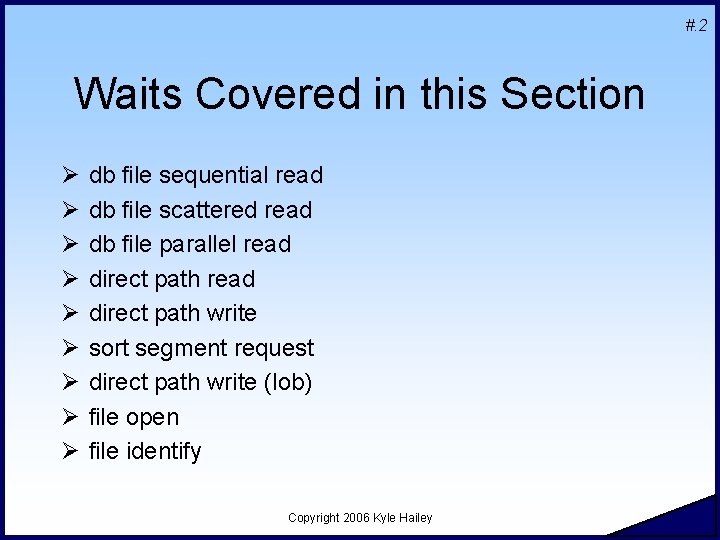 #.2

Waits Covered in this Section

➢ db file sequential read
➢ db file scattered read
➢ db file parallel read
➢ direct path read
➢ direct path write
➢ sort segment request
➢ direct path write (lob)
➢ file open
➢ file identify

Copyright 2006 Kyle Hailey